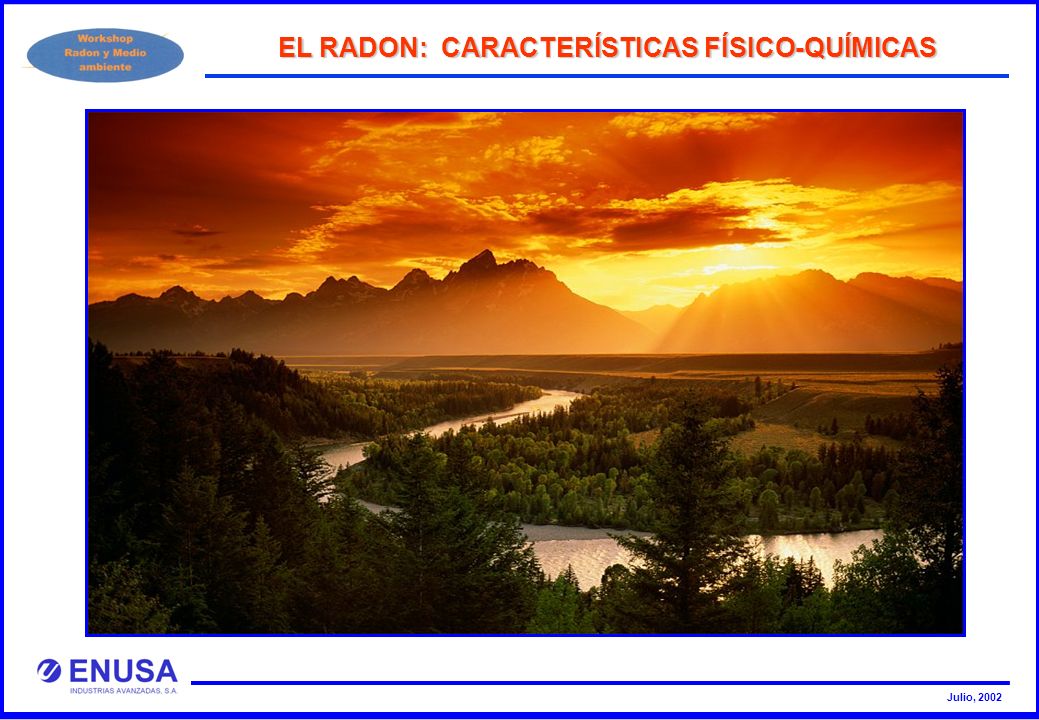 Workshop Radon y Medio ambiente

EL RADON: CARACTERÍSTICAS FÍSICO-QUÍMICAS

ENUSA
INDUSTRIAS AVANZADAS, S.A.

Julio, 2002